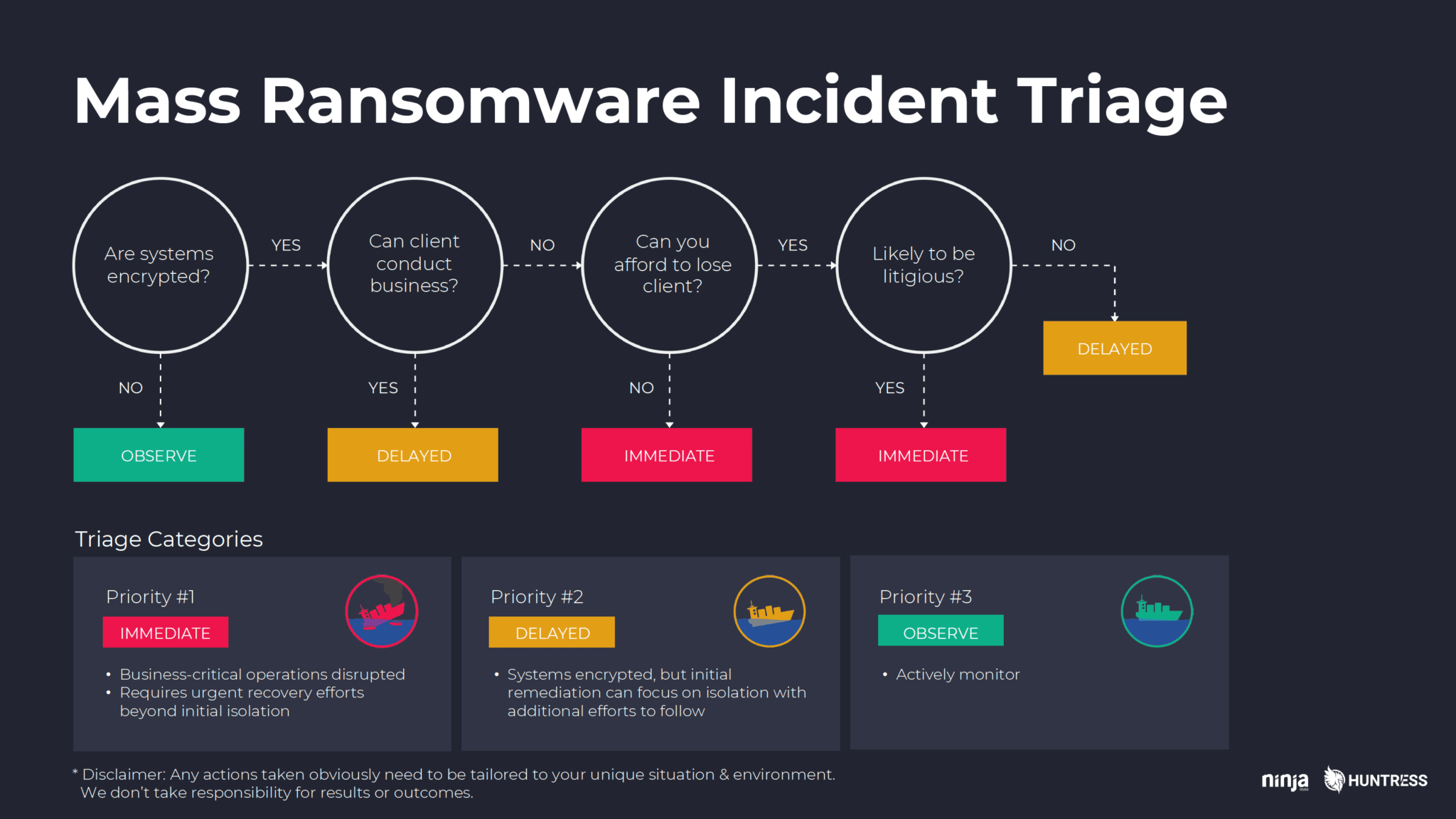 Mass Ransomware Incident Triage

Are systems encrypted?

YES

Can client conduct business?

NO

Can you afford to lose client?

YES

Likely to be litigious?

NO

DELAYED

NO

OBSERVE

YES

DELAYED

NO

IMMEDIATE

YES

IMMEDIATE

Triage Categories

Priority #1

IMMEDIATE

• Business-critical operations disrupted
• Requires urgent recovery efforts beyond initial isolation

Priority #2

DELAYED

• Systems encrypted, but initial remediation can focus on isolation with additional efforts to follow

Priority #3

OBSERVE

• Actively monitor

* Disclaimer: Any actions taken obviously need to be tailored to your unique situation & environment. We don't take responsibility for results or outcomes.

ninja HUNTRESS